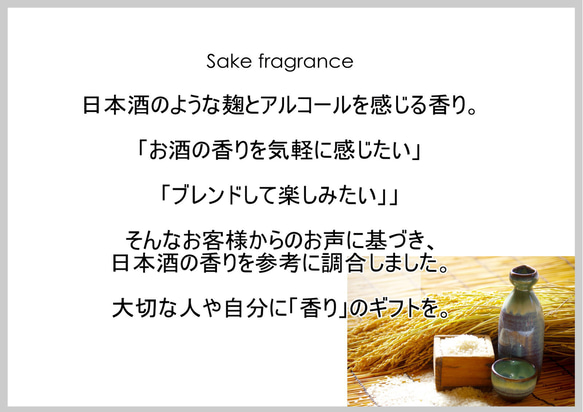 Sake fragrance

日本酒のような麹とアルコールを感じる香り。

「お酒の香りを気軽に感じたい」

「ブレンドして楽しみたい」」

そんなお客様からのお声に基づき、
日本酒の香りを参考に調合しました。

大切な人や自分に「香り」のギフトを。